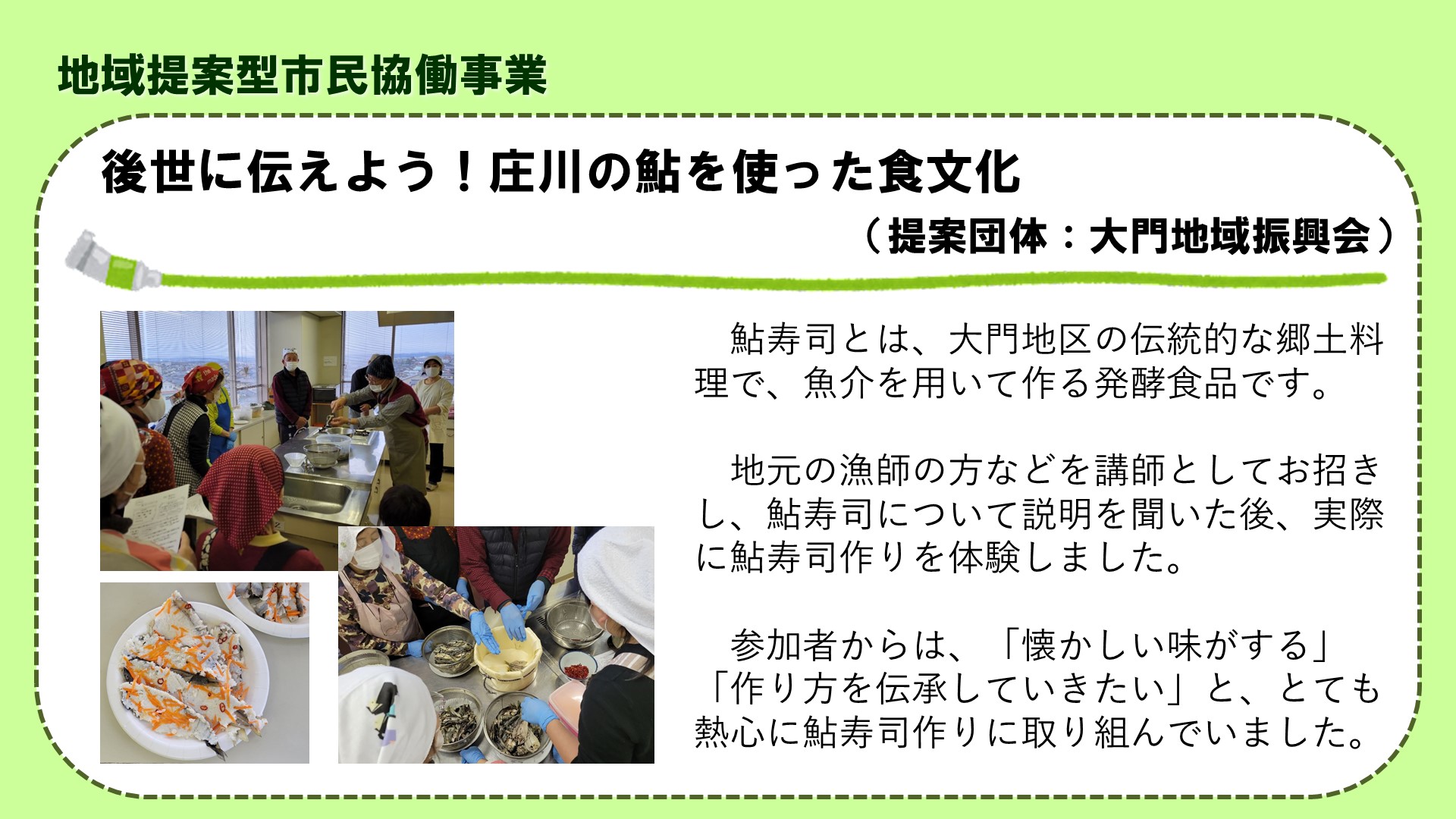 地域提案型市民協働事業

後世に伝えよう！庄川の鮎を使った食文化

（提案団体：大門地域振興会）

鮎寿司とは、大門地区の伝統的な郷土料理で、魚介を用いて作る発酵食品です。

地元の漁師の方などを講師としてお招きし、鮎寿司について説明を聞いた後、実際に鮎寿司作りを体験しました。

参加者からは、「懐かしい味がする」「作り方を伝承していきたい」と、とても熱心に鮎寿司作りに取り組んでいました。